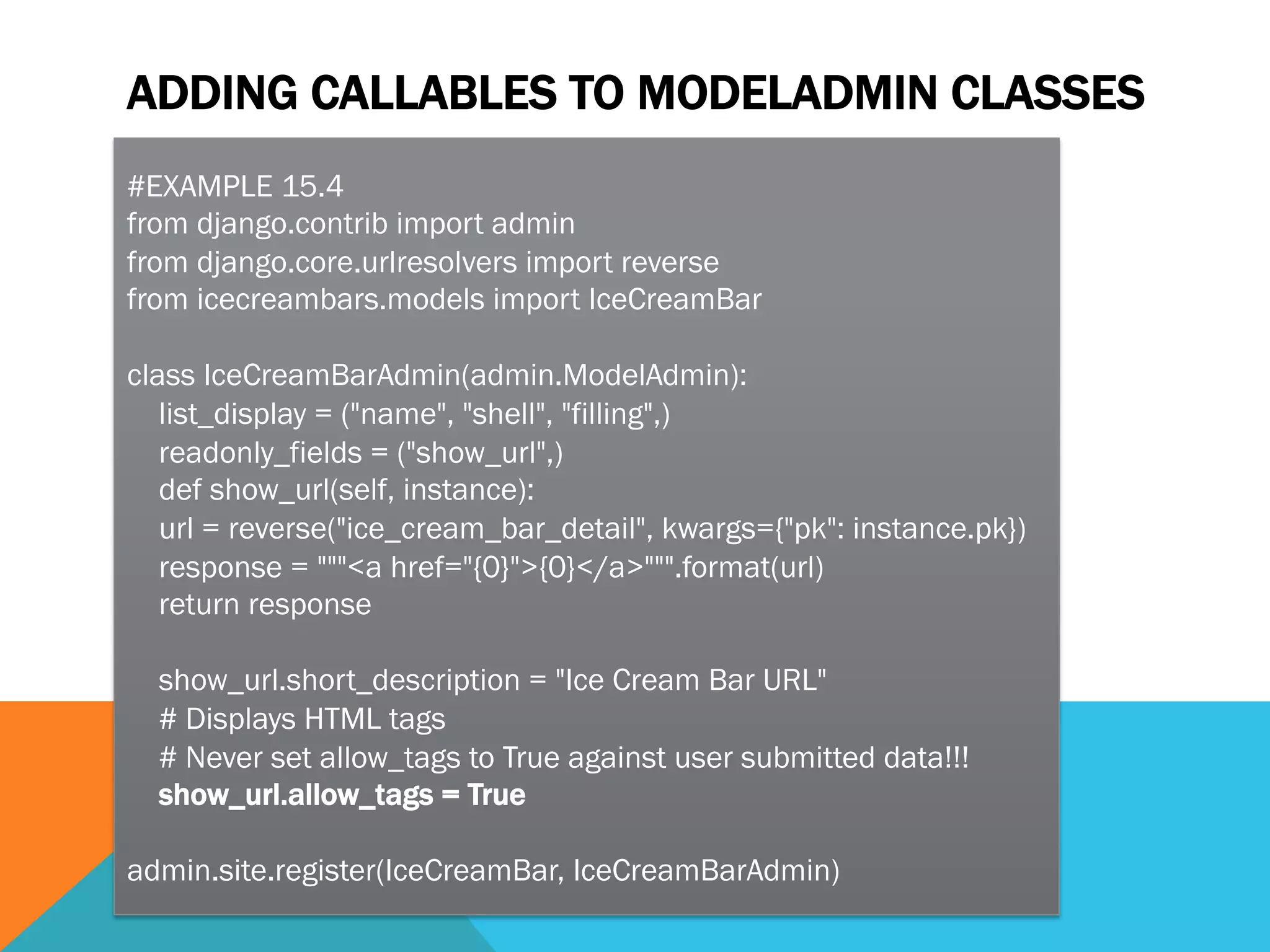 ADDING CALLABLES TO MODELADMIN CLASSES

#EXAMPLE 15.4
from django.contrib import admin
from django.core.urlresolvers import reverse
from icecreambars.models import IceCreamBar

class IceCreamBarAdmin(admin.ModelAdmin):
    list_display = ("name", "shell", "filling",)
    readonly_fields = ("show_url",)
    def show_url(self, instance):
    url = reverse("ice_cream_bar_detail", kwargs={"pk": instance.pk})
    response = """<a href="{0}">{0}</a>""".format(url)
    return response

    show_url.short_description = "Ice Cream Bar URL"
    # Displays HTML tags
    # Never set allow_tags to True against user submitted data!!!
    show_url.allow_tags = True

admin.site.register(IceCreamBar, IceCreamBarAdmin)